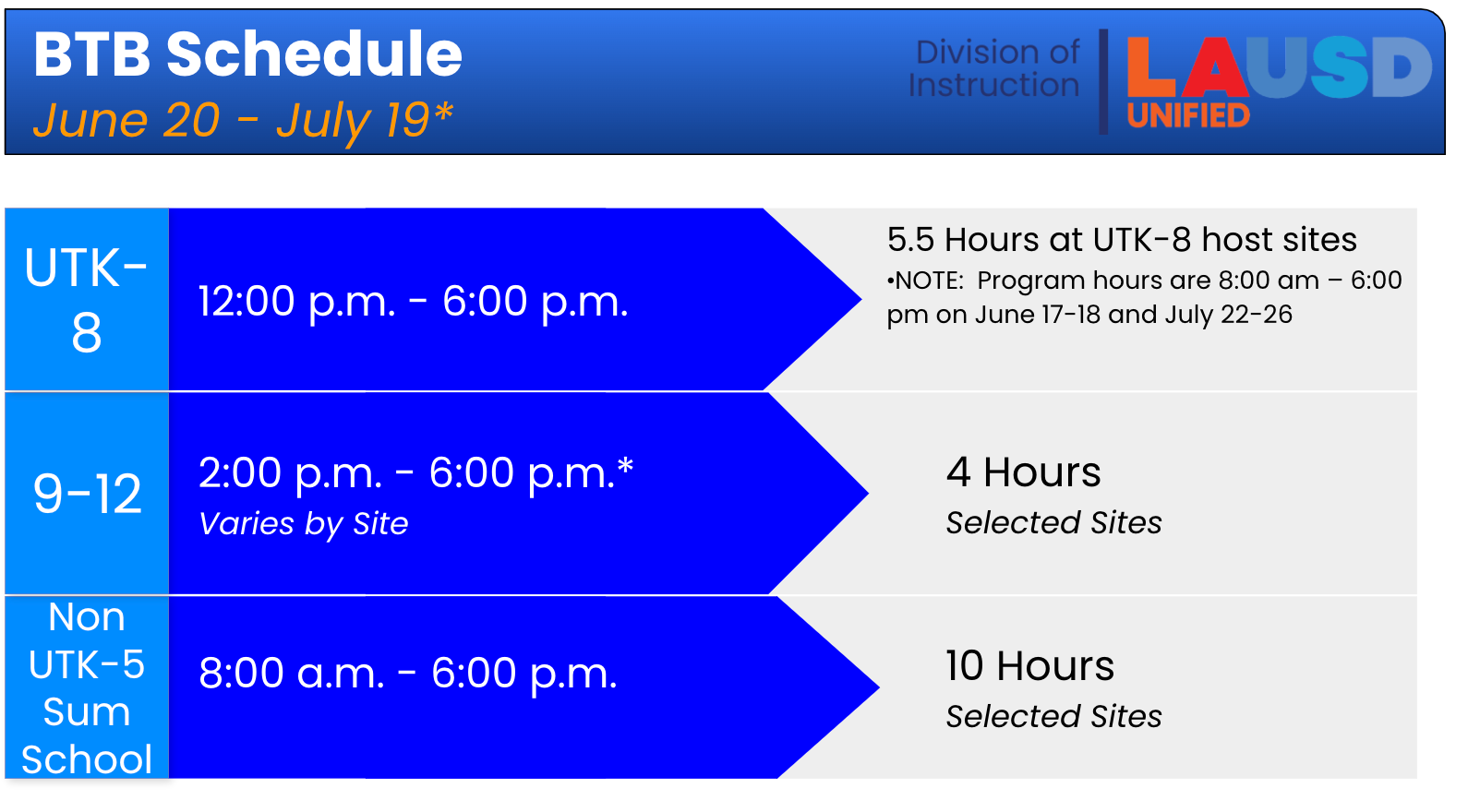 BTB Schedule
June 20 - July 19*

Division of Instruction
LAUSD
UNIFIED

UTK-8

12:00 p.m. - 6:00 p.m.

5.5 Hours at UTK-8 host sites
•NOTE: Program hours are 8:00 am – 6:00 pm on June 17-18 and July 22-26

9-12

2:00 p.m. - 6:00 p.m.*
Varies by Site

4 Hours
Selected Sites

Non UTK-5 Sum School

8:00 a.m. - 6:00 p.m.

10 Hours
Selected Sites